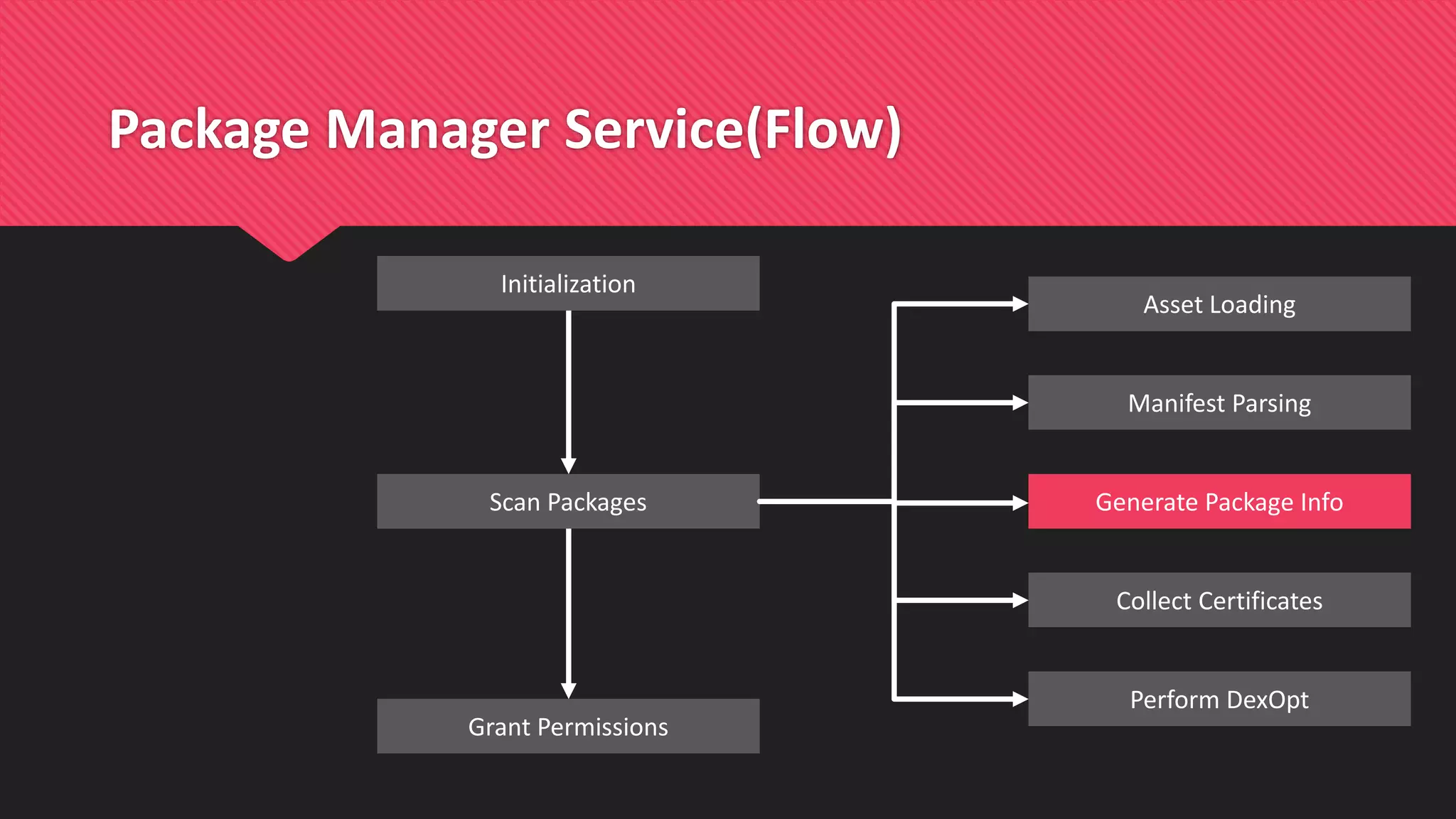 Package Manager Service(Flow)

Initialization

Scan Packages

Grant Permissions

Asset Loading

Manifest Parsing

Generate Package Info

Collect Certificates

Perform DexOpt